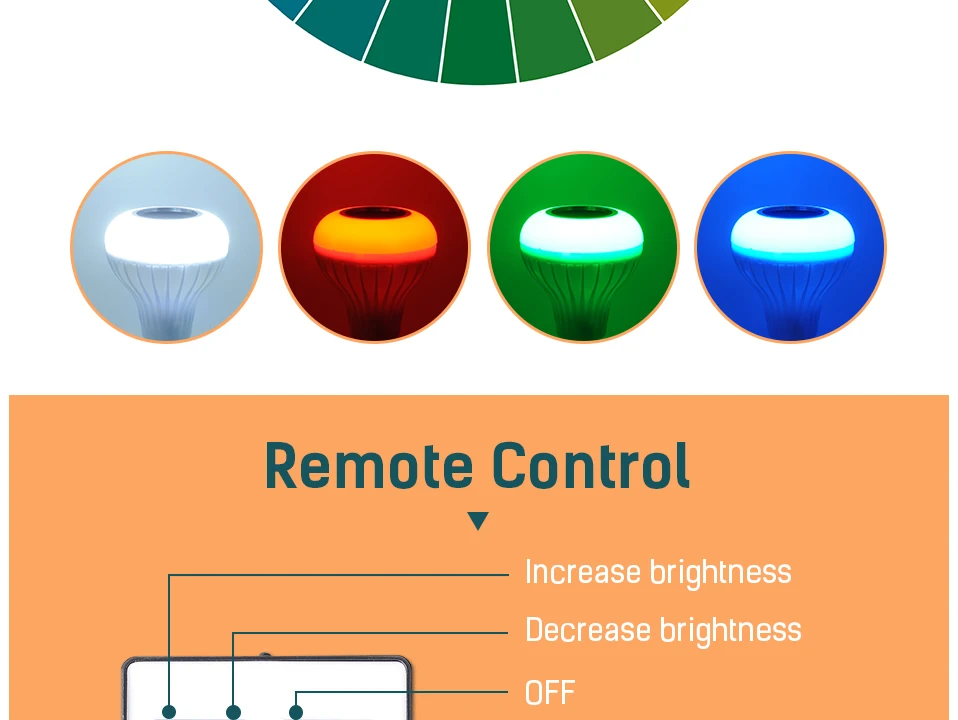 Remote Control

Increase brightness

Decrease brightness

OFF